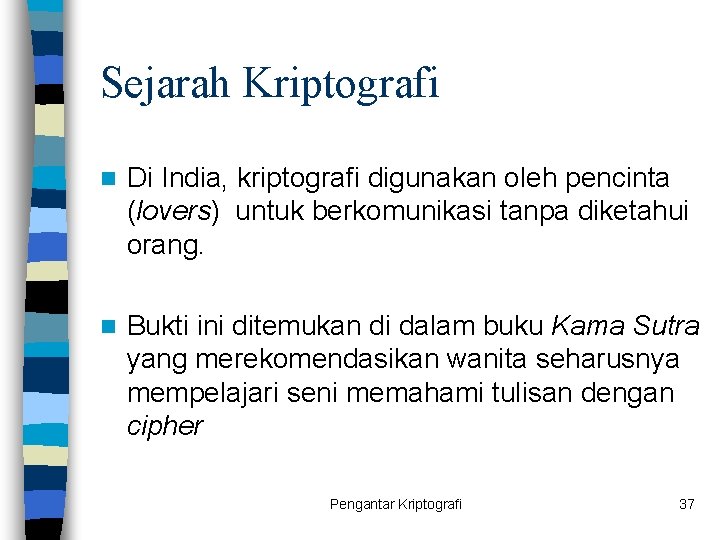 Sejarah Kriptografi

Di India, kriptografi digunakan oleh pencinta (lovers) untuk berkomunikasi tanpa diketahui orang.

Bukti ini ditemukan di dalam buku Kama Sutra yang merekomendasikan wanita seharusnya mempelajari seni memahami tulisan dengan cipher

Pengantar Kriptografi

37